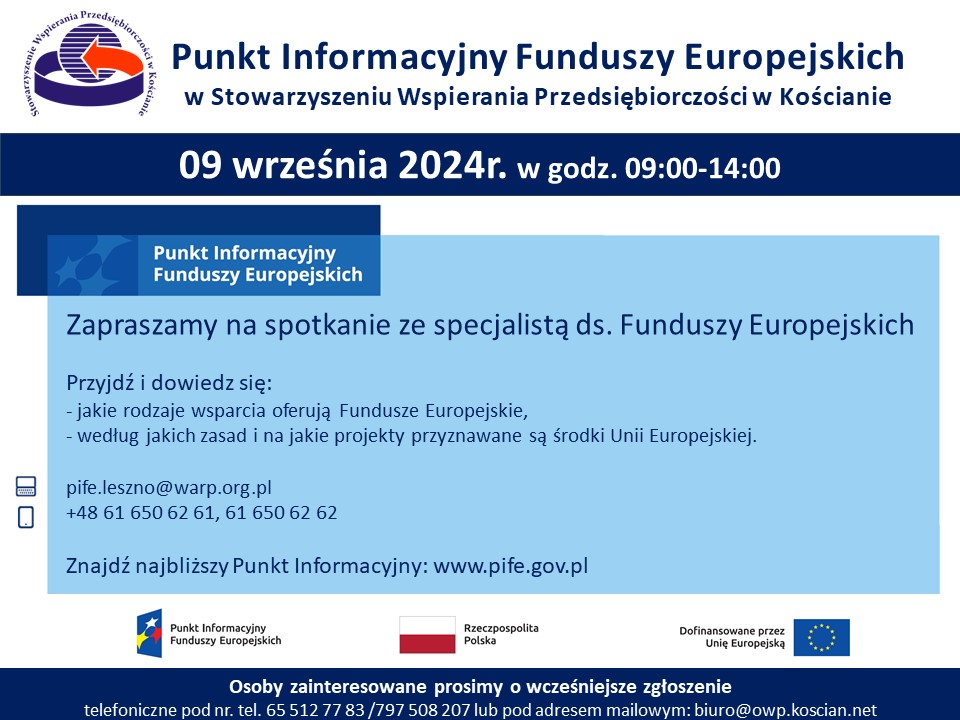 Stowarzyszenie Wspierania Przedsiębiorczości w Kościanie

Punkt Informacyjny Funduszy Europejskich
w Stowarzyszeniu Wspierania Przedsiębiorczości w Kościanie

09 września 2024r. w godz. 09:00-14:00

Punkt Informacyjny Funduszy Europejskich

Zapraszamy na spotkanie ze specjalistą ds. Funduszy Europejskich

Przyjdź i dowiedz się:
- jakie rodzaje wsparcia oferują Fundusze Europejskie,
- według jakich zasad i na jakie projekty przyznawane są środki Unii Europejskiej.

pife.leszno@warp.org.pl
+48 61 650 62 61, 61 650 62 62

Znajdź najbliższy Punkt Informacyjny: www.pife.gov.pl

Punkt Informacyjny Funduszy Europejskich

Rzeczpospolita Polska

Dofinansowane przez Unię Europejską

Osoby zainteresowane prosimy o wcześniejsze zgłoszenie
telefoniczne pod nr. tel. 65 512 77 83 /797 508 207 lub pod adresem mailowym: biuro@owp.koscian.net